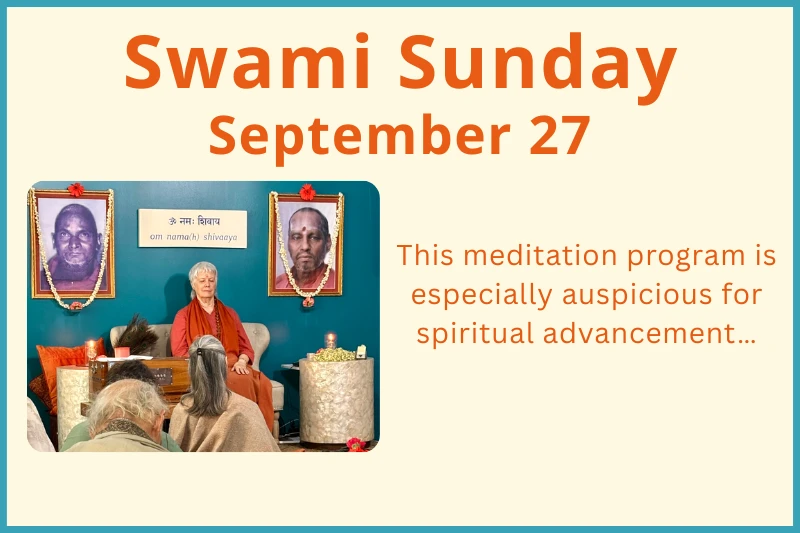 Swami Sunday
September 27

ॐ नमः शिवाय
om nama(h) shivaaya

This meditation program is especially auspicious for spiritual advancement...